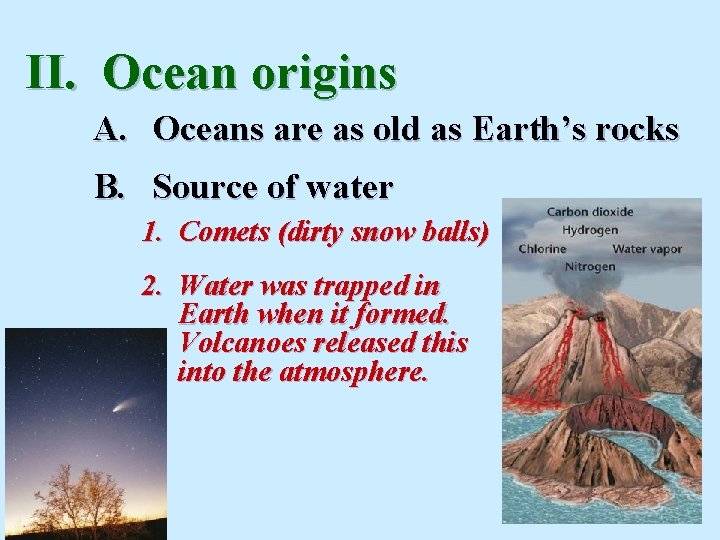 II. Ocean origins

A. Oceans are as old as Earth's rocks

B. Source of water

1. Comets (dirty snow balls)

2. Water was trapped in Earth when it formed. Volcanoes released this into the atmosphere.

Carbon dioxide
Hydrogen
Chlorine
Water vapor
Nitrogen